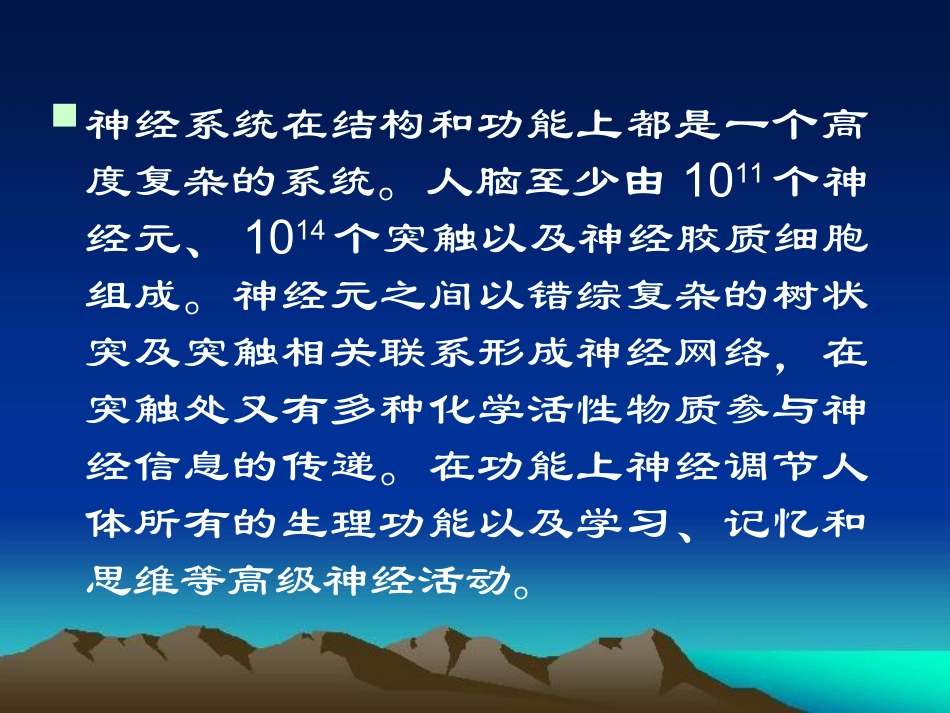 神经系统在结构和功能上都是一个高度复杂的系统。人脑至少由 $10^{11}$ 个神经元、 $10^{14}$ 个突触以及神经胶质细胞组成。神经元之间以错综复杂的树状突及突触相关联系形成神经网络，在突触处又有多种化学活性物质参与神经信息的传递。在功能上神经调节人体所有的生理功能以及学习、记忆和思维等高级神经活动。